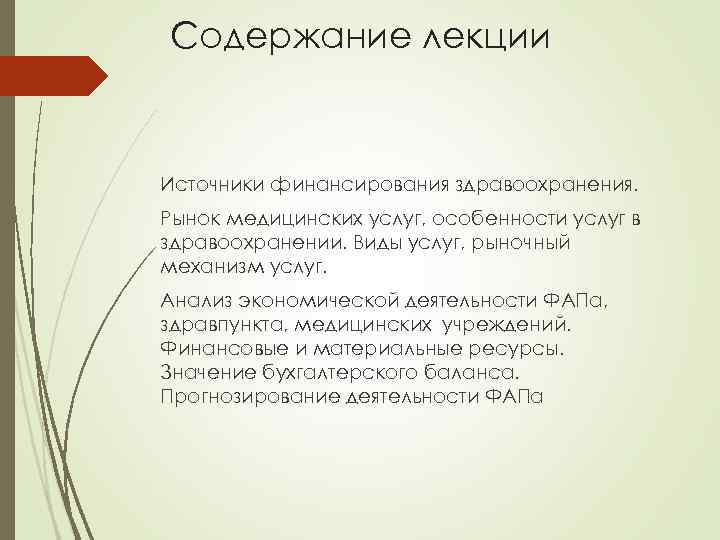 Содержание лекции

Источники финансирования здравоохранения.

Рынок медицинских услуг, особенности услуг в здравоохранении. Виды услуг, рыночный механизм услуг.

Анализ экономической деятельности ФАПа, здравпункта, медицинских учреждений. Финансовые и материальные ресурсы. Значение бухгалтерского баланса. Прогнозирование деятельности ФАПа